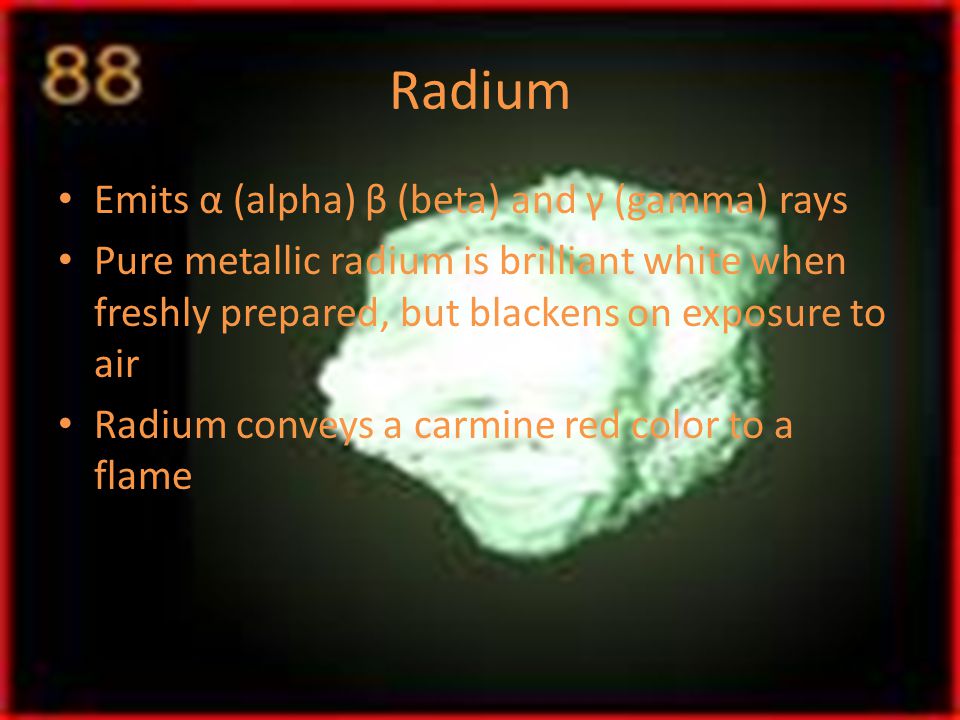 88

Radium

• Emits α (alpha) β (beta) and γ (gamma) rays
• Pure metallic radium is brilliant white when freshly prepared, but blackens on exposure to air
• Radium conveys a carmine red color to a flame